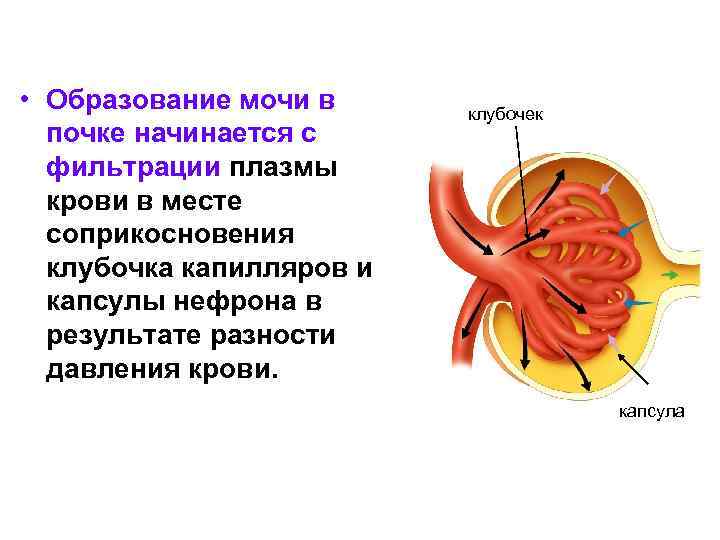 • Образование мочи в почке начинается с фильтрации плазмы крови в месте соприкосновения клубочка капилляров и капсулы нефрона в результате разности давления крови.

клубочек

капсула